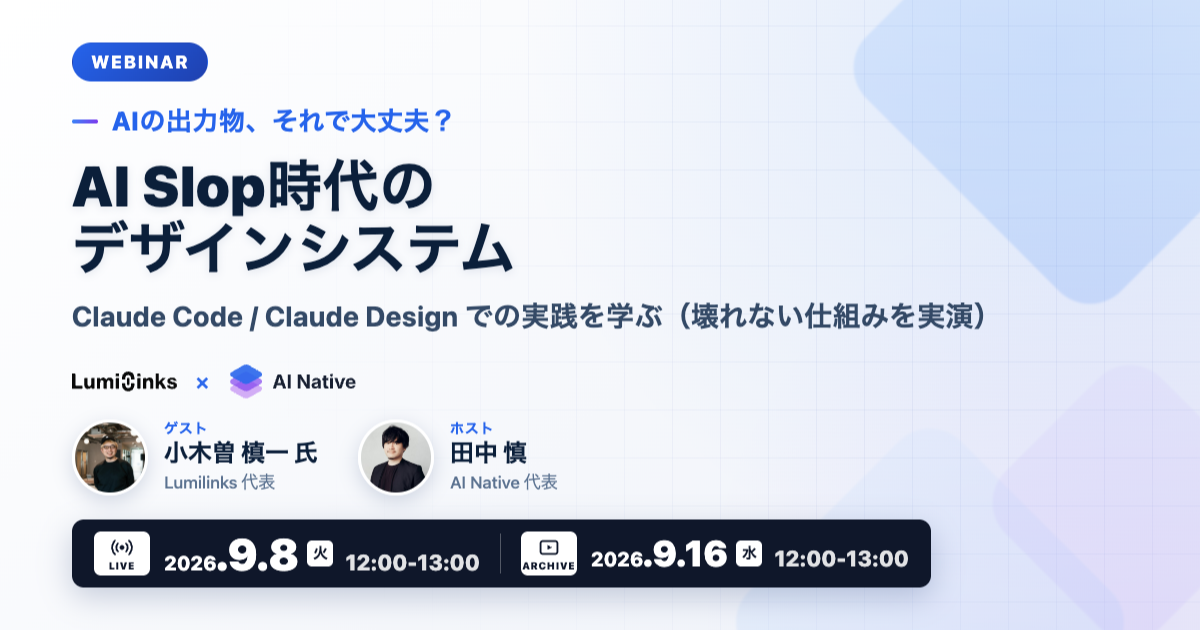 WEBINAR

— AIの出力物、それで大丈夫？

AI Slop時代の
デザインシステム

Claude Code / Claude Design での実践を学ぶ（壊れない仕組みを実演）

Lumilinks × AI Native

ゲスト
小木曽 槙一 氏
Lumilinks 代表

ホスト
田中 慎
AI Native 代表

LIVE 2026.9.8 火 12:00-13:00

ARCHIVE 2026.9.16 水 12:00-13:00